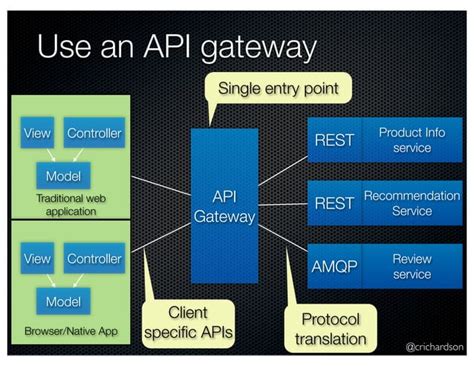 Use an API gateway

Single entry point

View

Controller

Model

Traditional web application

View

Controller

Model

Browser/Native App

API Gateway

REST

Product Info service

REST

Recommendation Service

AMQP

Review service

Client specific APIs

Protocol translation

@crichardson